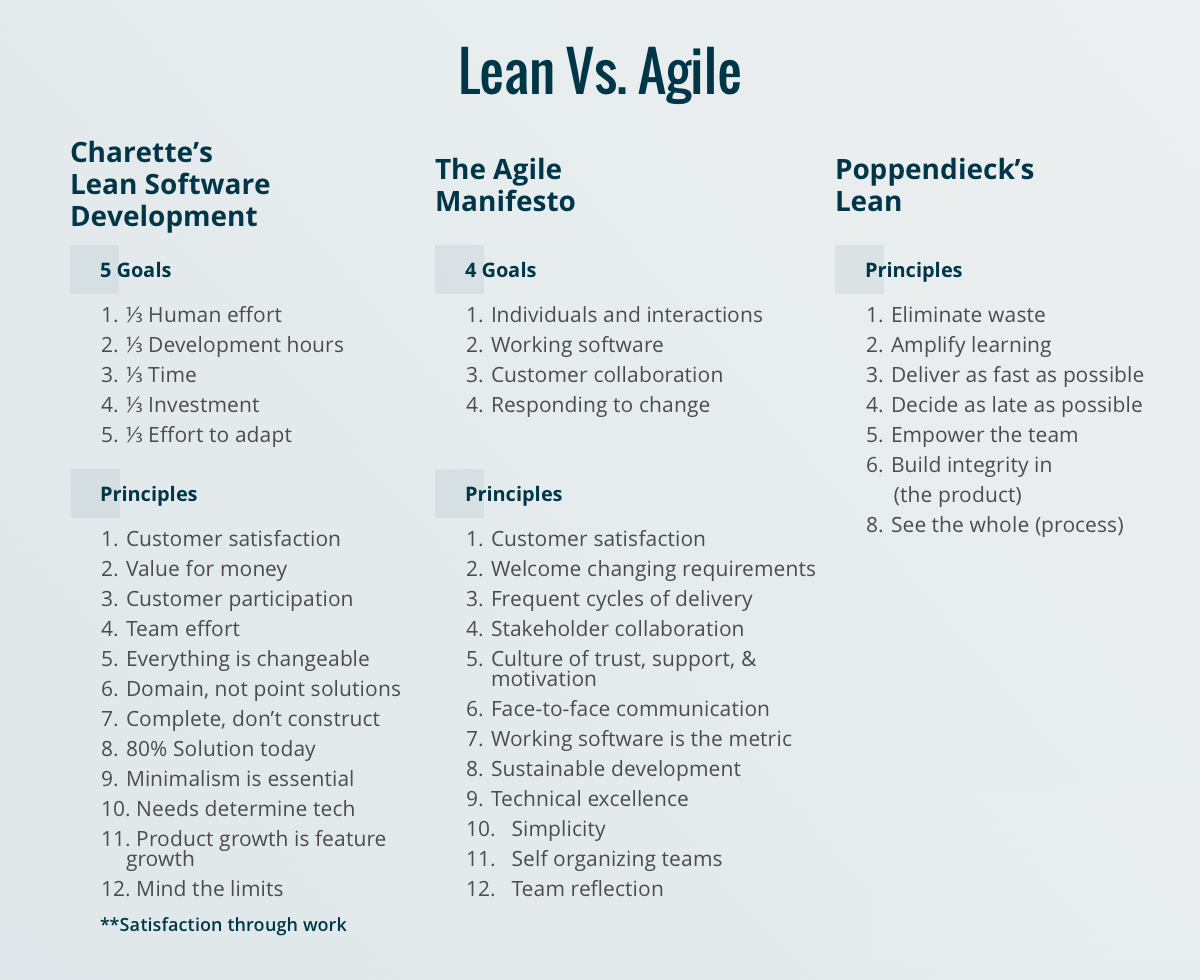 Lean Vs. Agile

Charette's Lean Software Development

5 Goals

1. ⅓ Human effort
2. ⅓ Development hours
3. ⅓ Time
4. ⅓ Investment
5. ⅓ Effort to adapt

Principles

1. Customer satisfaction
2. Value for money
3. Customer participation
4. Team effort
5. Everything is changeable
6. Domain, not point solutions
7. Complete, don't construct
8. 80% Solution today
9. Minimalism is essential
10. Needs determine tech
11. Product growth is feature growth
12. Mind the limits

**Satisfaction through work

The Agile Manifesto

4 Goals

1. Individuals and interactions
2. Working software
3. Customer collaboration
4. Responding to change

Principles

1. Customer satisfaction
2. Welcome changing requirements
3. Frequent cycles of delivery
4. Stakeholder collaboration
5. Culture of trust, support, & motivation
6. Face-to-face communication
7. Working software is the metric
8. Sustainable development
9. Technical excellence
10. Simplicity
11. Self organizing teams
12. Team reflection

Poppendieck's Lean

Principles

1. Eliminate waste
2. Amplify learning
3. Deliver as fast as possible
4. Decide as late as possible
5. Empower the team
6. Build integrity in (the product)
8. See the whole (process)